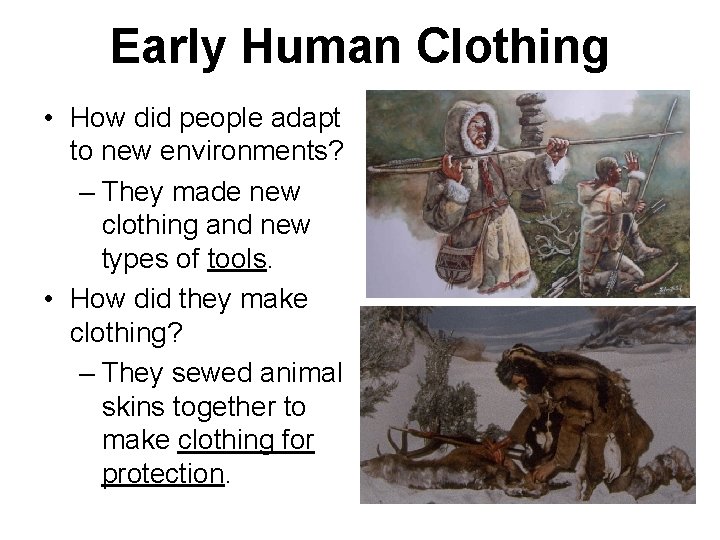 Early Human Clothing

• How did people adapt to new environments?

– They made new clothing and new types of tools.

• How did they make clothing?

– They sewed animal skins together to make clothing for protection.